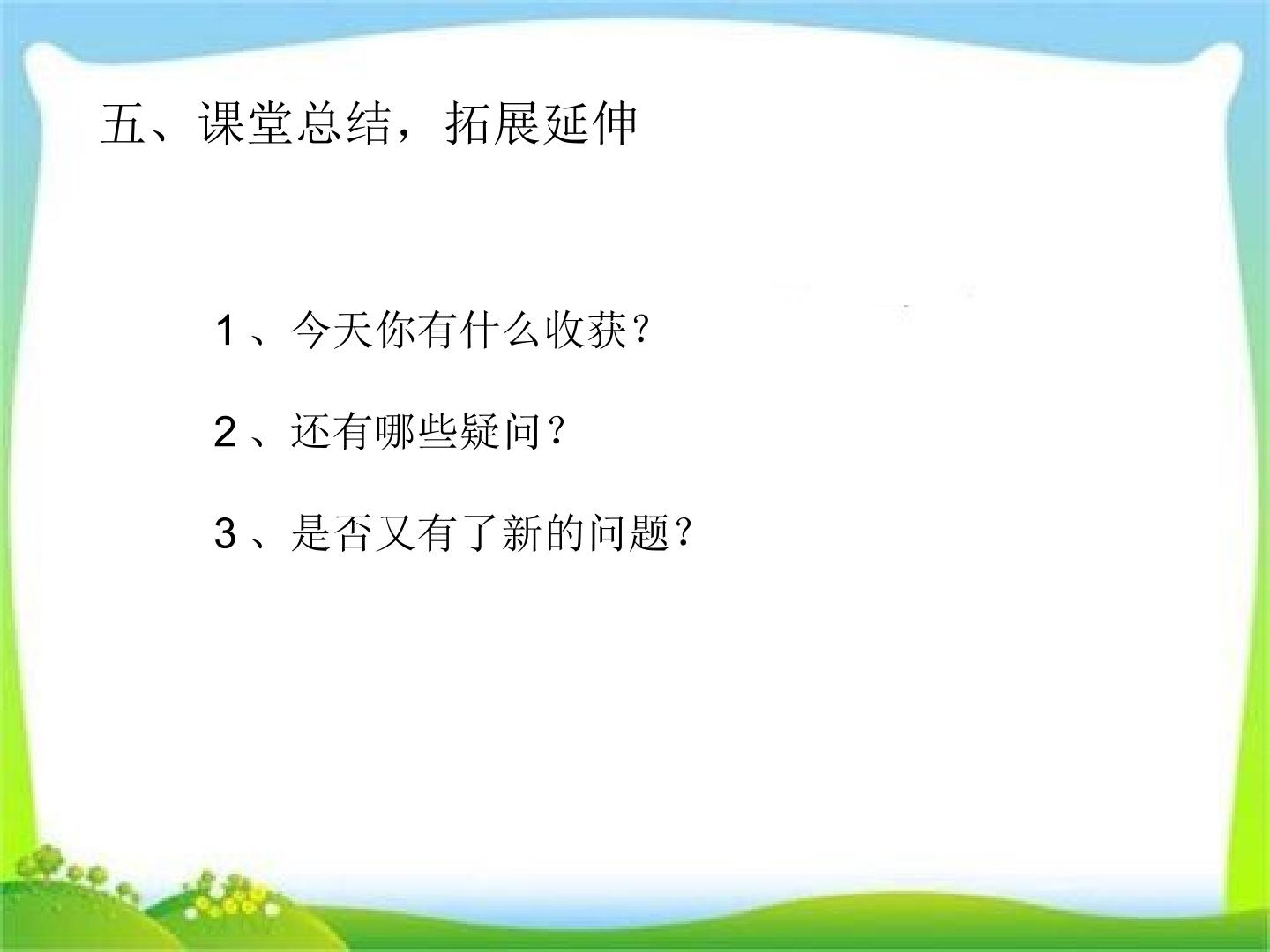 五、课堂总结，拓展延伸

1、今天你有什么收获？

2、还有哪些疑问？

3、是否又有了新的问题？